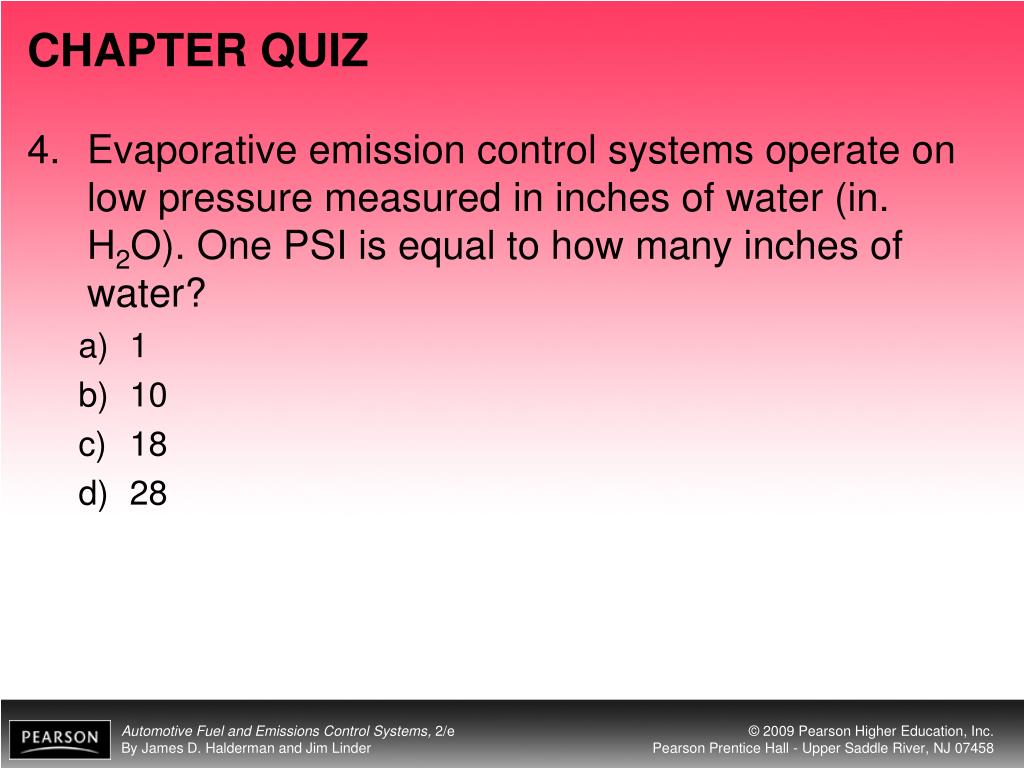 CHAPTER QUIZ

4. Evaporative emission control systems operate on low pressure measured in inches of water (in. $H_2O$). One PSI is equal to how many inches of water?

a) 1
b) 10
c) 18
d) 28

PEARSON

Automotive Fuel and Emissions Control Systems, 2/e
By James D. Halderman and Jim Linder

© 2009 Pearson Higher Education, Inc.
Pearson Prentice Hall - Upper Saddle River, NJ 07458